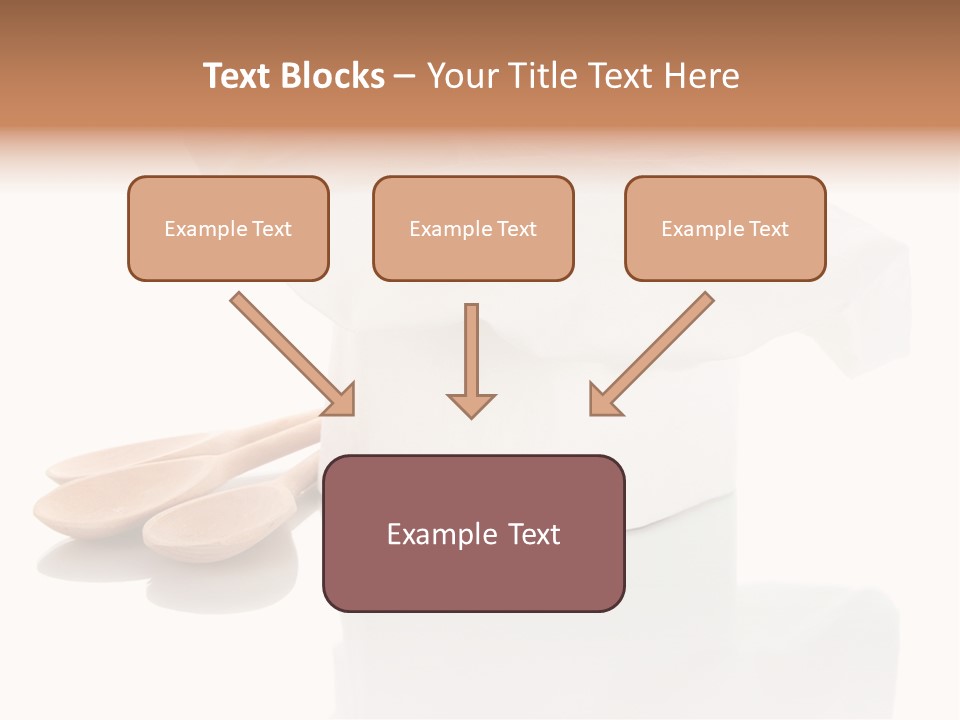 Text Blocks – Your Title Text Here

Example Text

Example Text

Example Text

Example Text